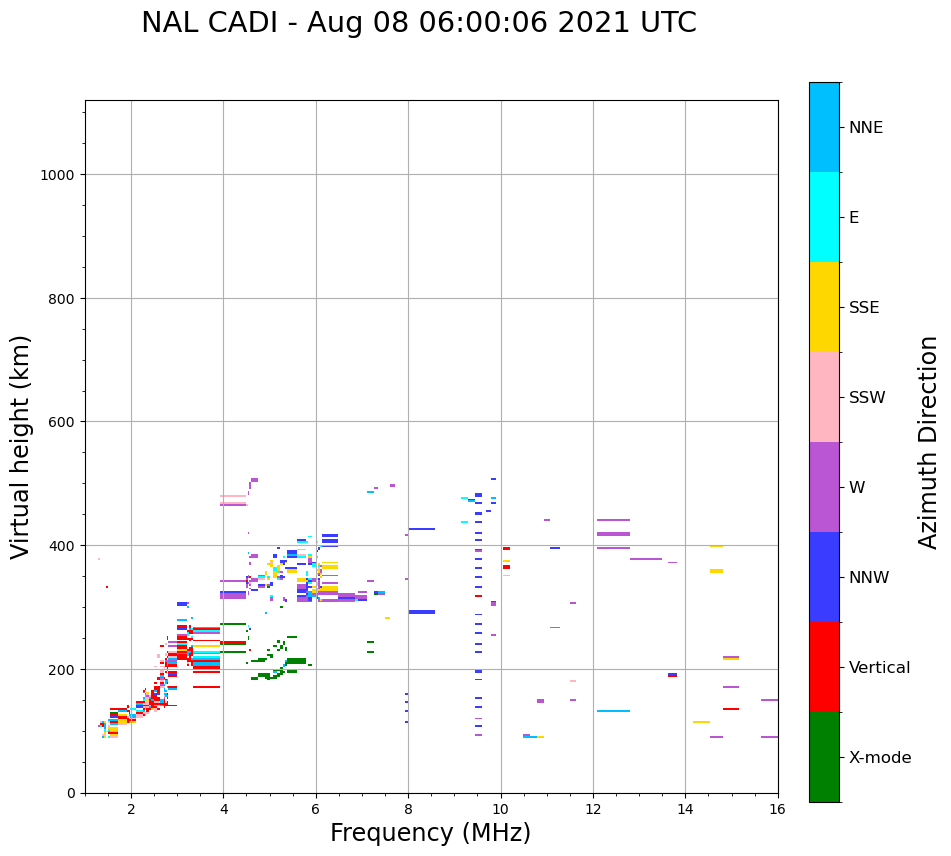 NAL CADI - Aug 08 06:00:06 2021 UTC

Virtual height (km)

1000
800
600
400
200
0

2
4
6
8
10
12
14
16

Frequency (MHz)

NNE
E
SSE
SSW
W
NNW
Vertical
X-mode

Azimuth Direction